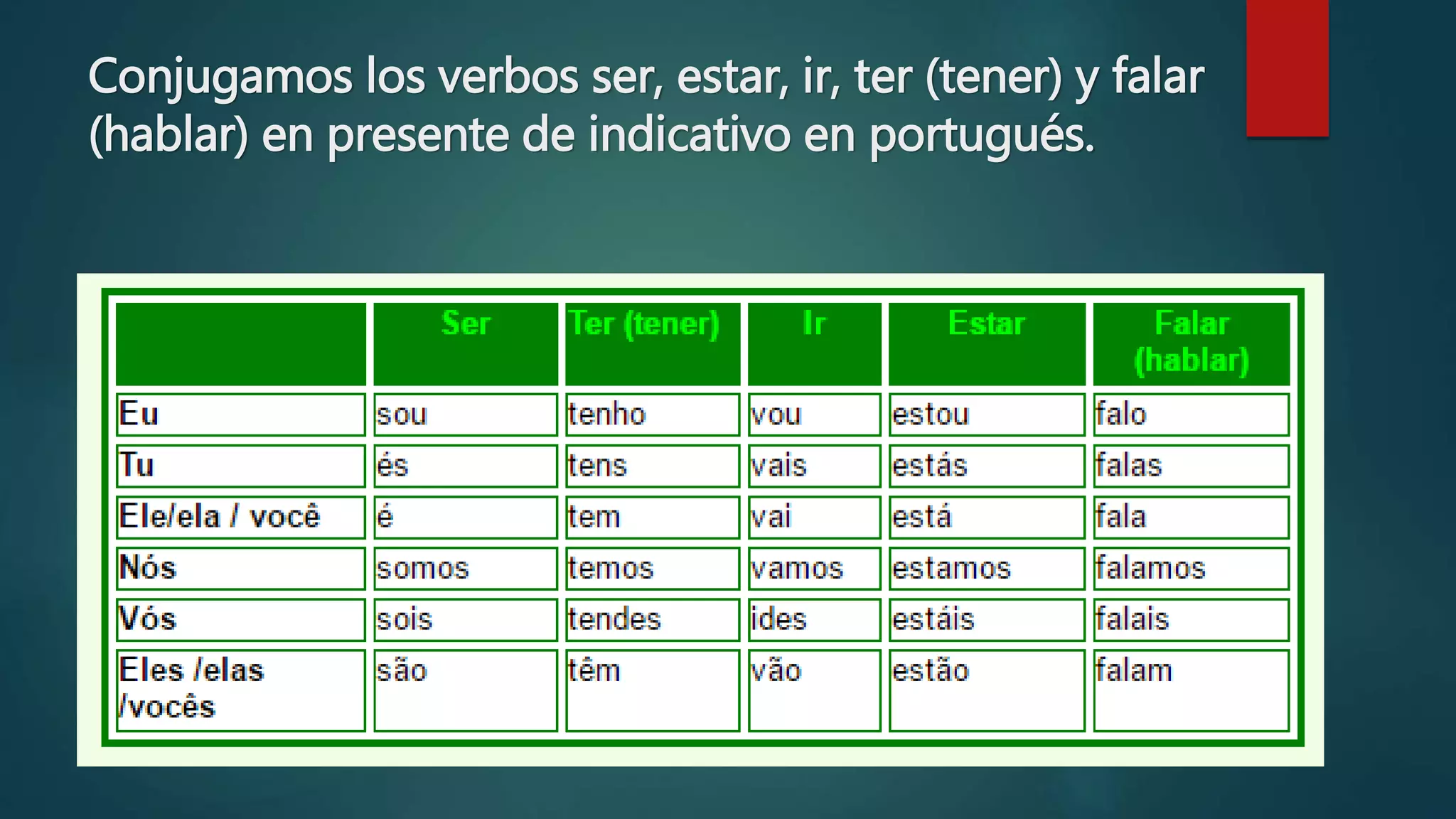 Conjugamos los verbos ser, estar, ir, ter (tener) y falar (hablar) en presente de indicativo en portugués.

| | Ser | Ter (tener) | Ir | Estar | Falar (hablar) |
|---|---|---|---|---|---|
| Eu | sou | tenho | vou | estou | falo |
| Tu | és | tens | vais | estás | falas |
| Ele/ela / você | é | tem | vai | está | fala |
| Nós | somos | temos | vamos | estamos | falamos |
| Vós | sois | tendes | ides | estáis | falais |
| Eles /elas /vocês | são | têm | vão | estão | falam |